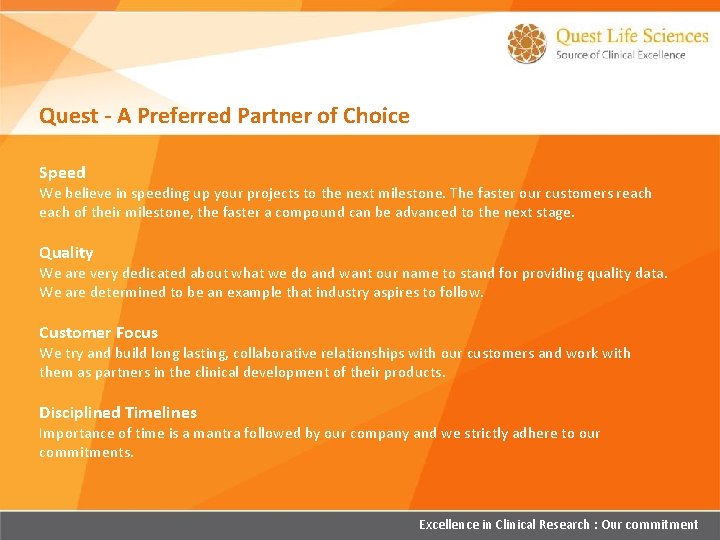 Quest Life Sciences
Source of Clinical Excellence

Quest - A Preferred Partner of Choice

Speed
We believe in speeding up your projects to the next milestone. The faster our customers reach each of their milestone, the faster a compound can be advanced to the next stage.

Quality
We are very dedicated about what we do and want our name to stand for providing quality data. We are determined to be an example that industry aspires to follow.

Customer Focus
We try and build long lasting, collaborative relationships with our customers and work with them as partners in the clinical development of their products.

Disciplined Timelines
Importance of time is a mantra followed by our company and we strictly adhere to our commitments.

Excellence in Clinical Research : Our commitment